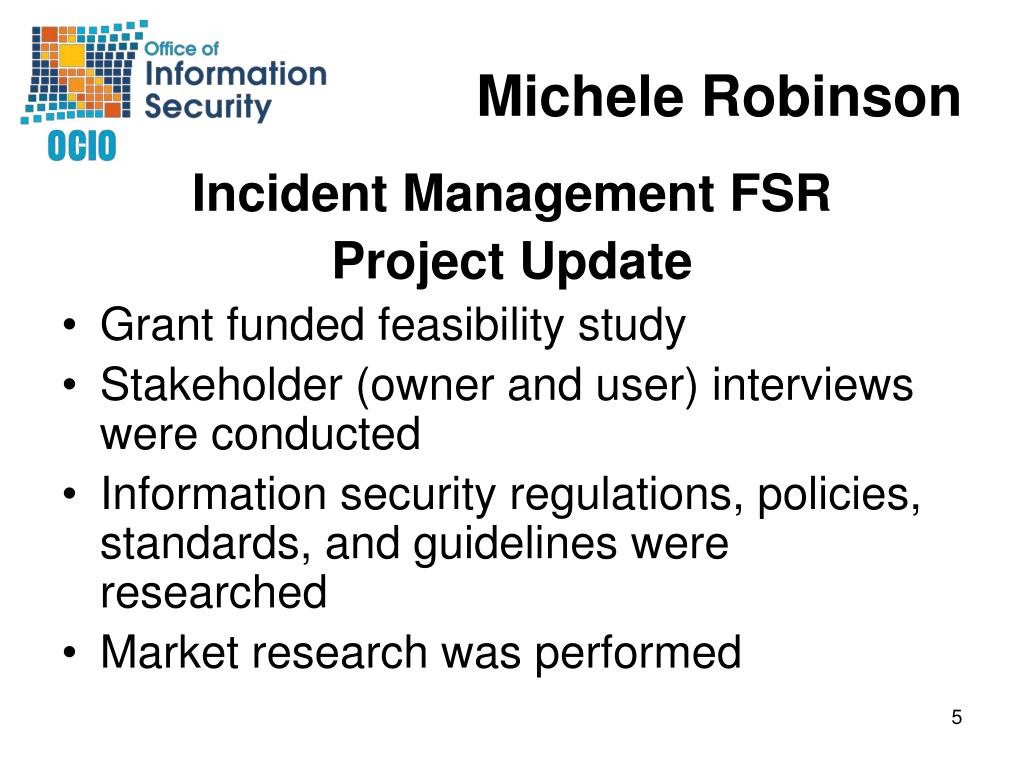 Office of
Information
Security
OCIO

Michele Robinson

Incident Management FSR
Project Update

• Grant funded feasibility study
• Stakeholder (owner and user) interviews were conducted
• Information security regulations, policies, standards, and guidelines were researched
• Market research was performed

5